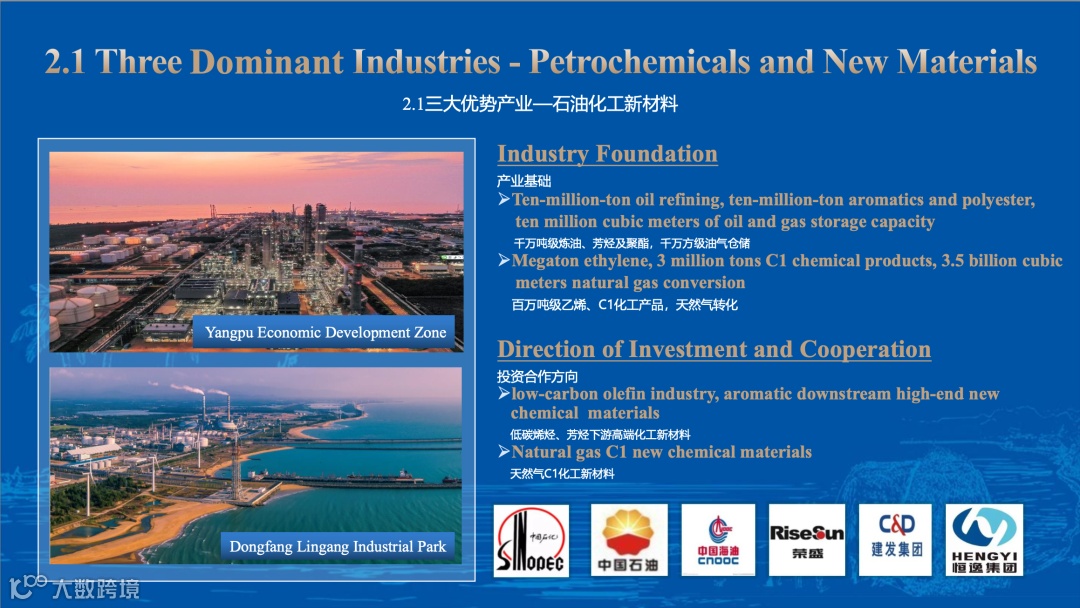 2.1 Three Dominant Industries - Petrochemicals and New Materials

2.1三大优势产业—石油化工新材料

Yangpu Economic Development Zone

Dongfang Lingang Industrial Park

Industry Foundation

产业基础

➢Ten-million-ton oil refining, ten-million-ton aromatics and polyester, ten million cubic meters of oil and gas storage capacity

千万吨级炼油、芳烃及聚酯，千万方级油气仓储

➢Megaton ethylene, 3 million tons C1 chemical products, 3.5 billion cubic meters natural gas conversion

百万吨级乙烯、C1化工产品，天然气转化

Direction of Investment and Cooperation

投资合作方向

➢low-carbon olefin industry, aromatic downstream high-end new chemical materials

低碳烯烃、芳烃下游高端化工新材料

➢Natural gas C1 new chemical materials

天然气C1化工新材料

中国石化 SINOPEC

中国石油

中国海油 CNOOC

RiseSun 荣盛

C&D 建发集团

HENGYI 恒逸集团

大数跨境